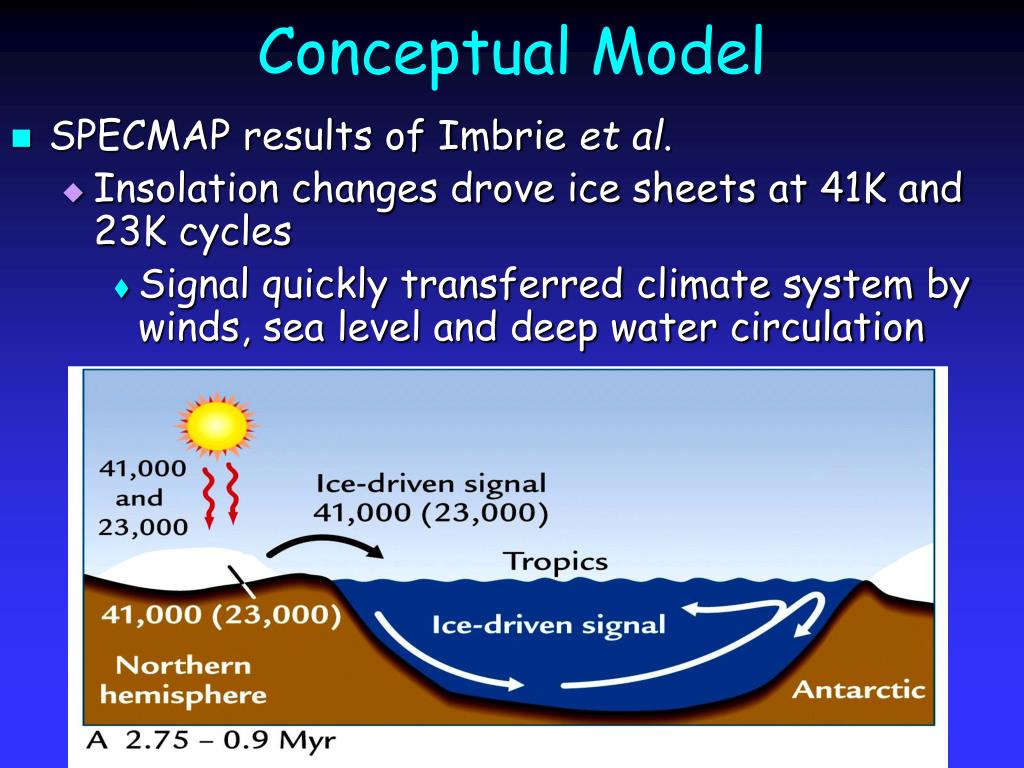 Conceptual Model

SPECMAP results of Imbrie et al.

Insolation changes drove ice sheets at 41K and 23K cycles

Signal quickly transferred climate system by winds, sea level and deep water circulation

41,000 and 23,000

Ice-driven signal 41,000 (23,000)

Tropics

41,000 (23,000)

Ice-driven signal

Northern hemisphere

Antarctic

A 2.75 – 0.9 Myr